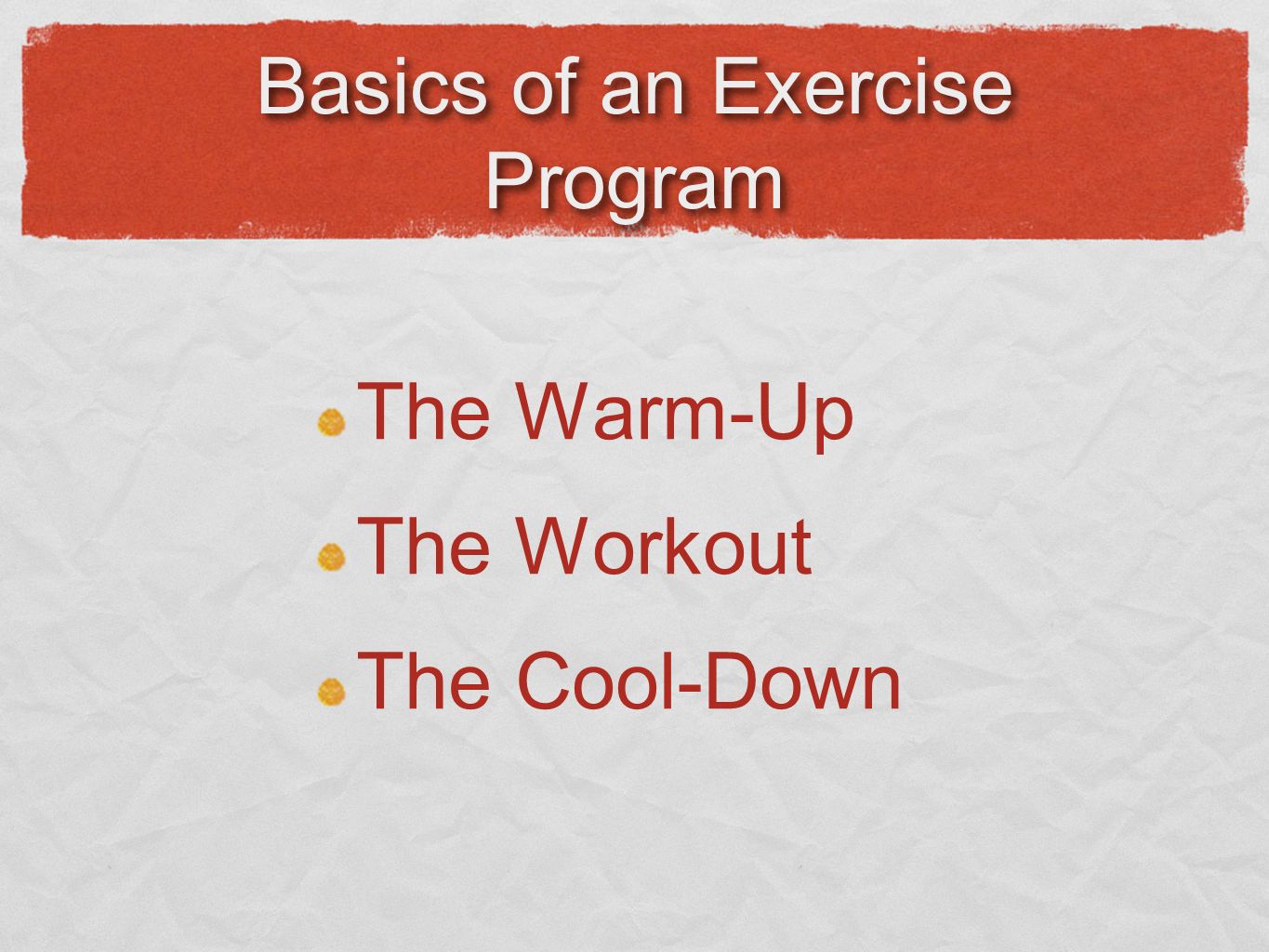 Basics of an Exercise Program

The Warm-Up

The Workout

The Cool-Down